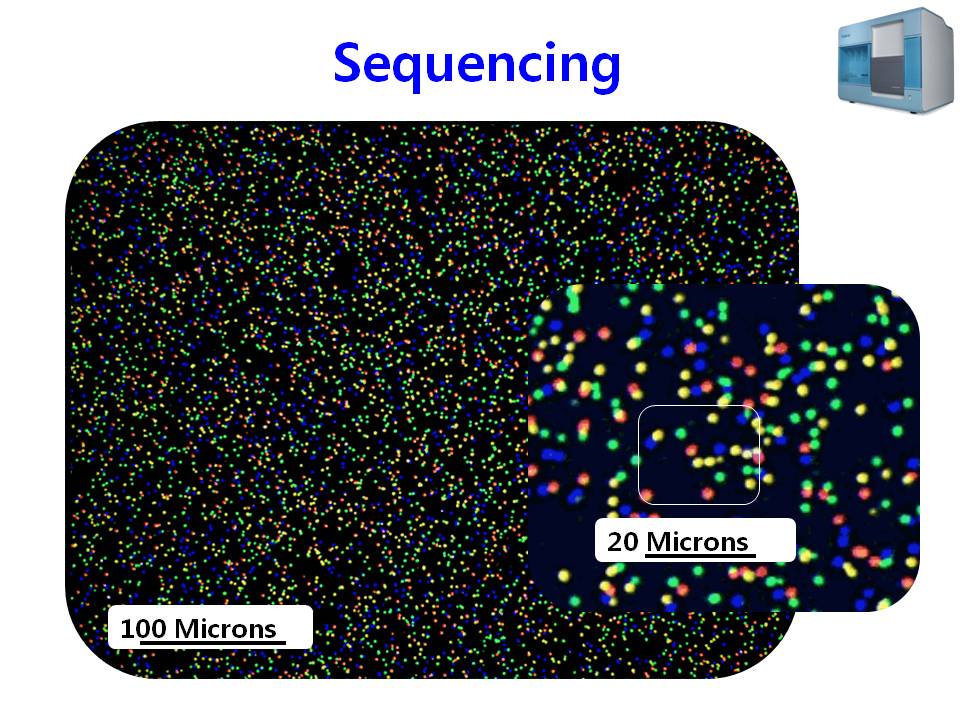 Sequencing

20 Microns

100 Microns